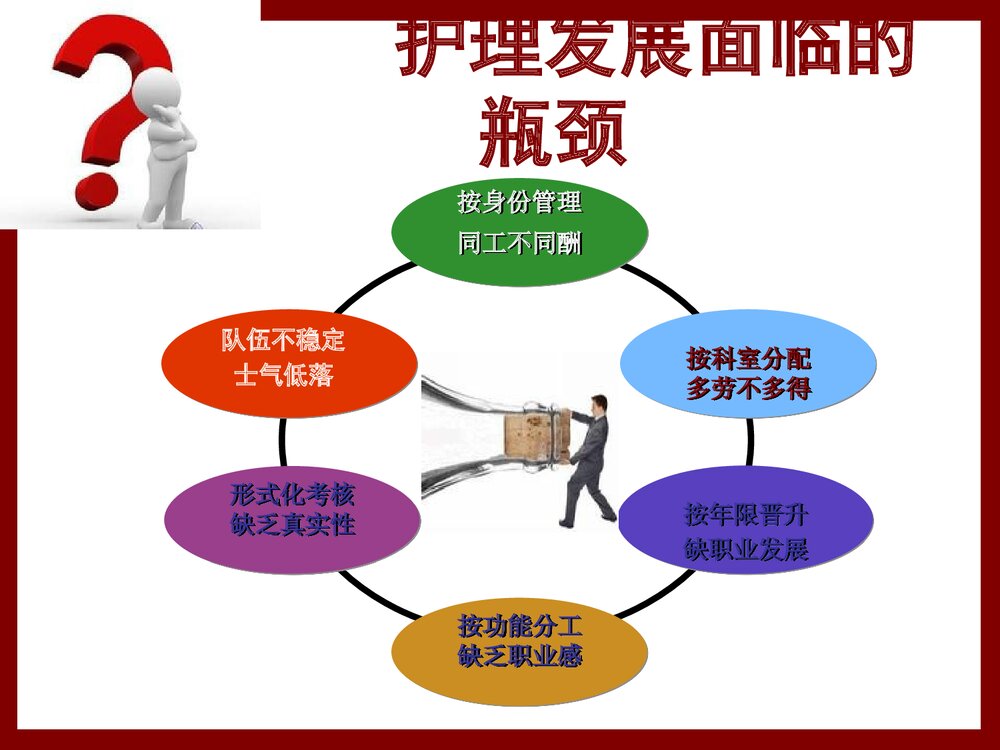 护理发展面临的瓶颈

按身份管理
同工不同酬

按科室分配
多劳不多得

按年限晋升
缺职业发展

按功能分工
缺乏职业感

形式化考核
缺乏真实性

队伍不稳定
士气低落